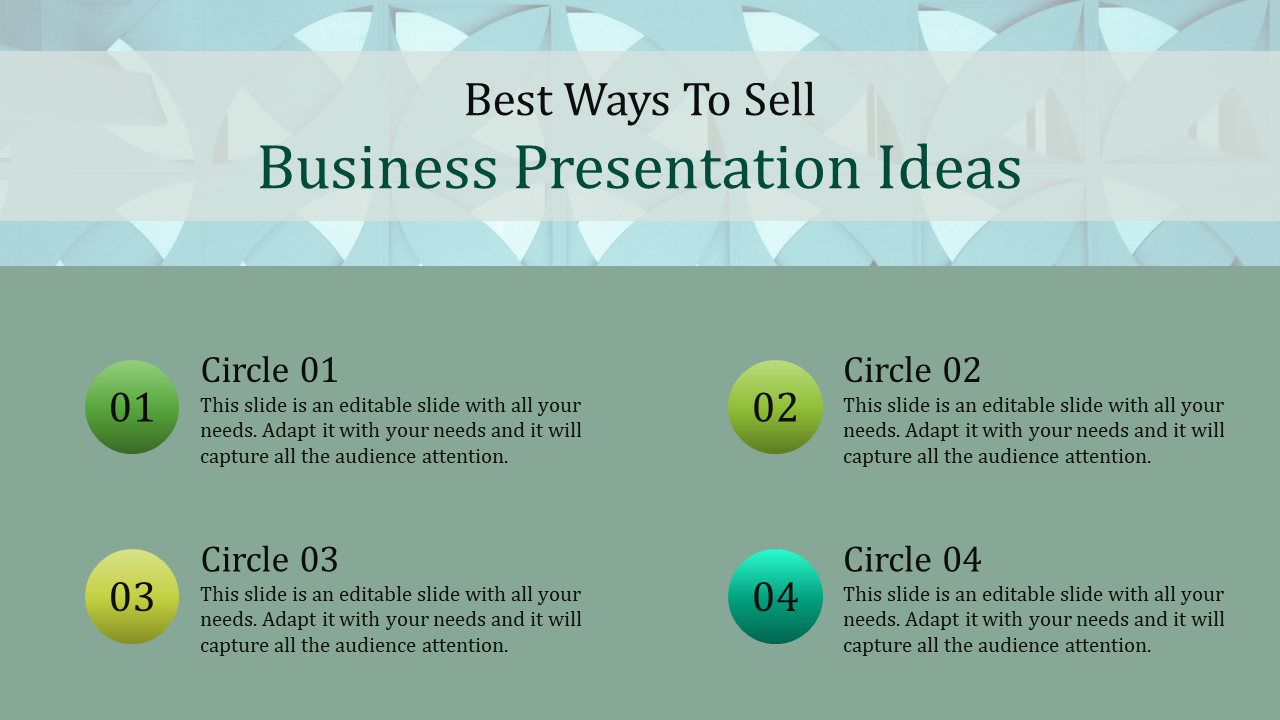 Best Ways To Sell
Business Presentation Ideas

01

Circle 01
This slide is an editable slide with all your needs. Adapt it with your needs and it will capture all the audience attention.

02

Circle 02
This slide is an editable slide with all your needs. Adapt it with your needs and it will capture all the audience attention.

03

Circle 03
This slide is an editable slide with all your needs. Adapt it with your needs and it will capture all the audience attention.

04

Circle 04
This slide is an editable slide with all your needs. Adapt it with your needs and it will capture all the audience attention.